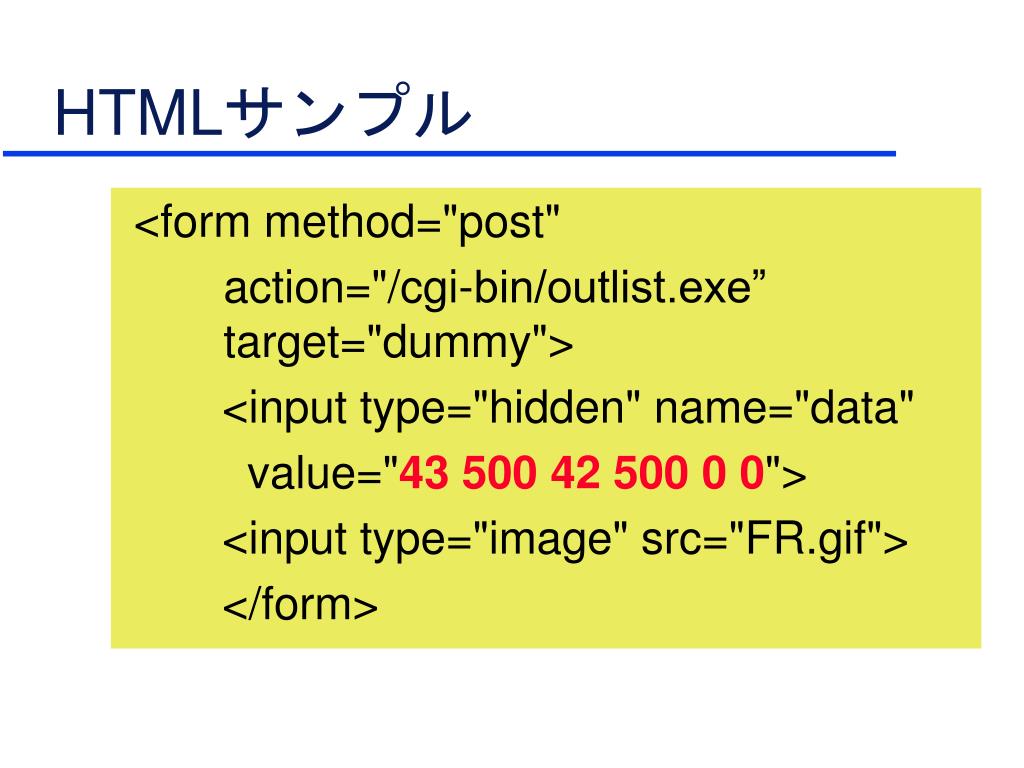 HTMLサンプル

<form method="post"
action="/cgi-bin/outlist.exe”
target="dummy">
<input type="hidden" name="data"
value="43 500 42 500 0 0">
<input type="image" src="FR.gif">
</form>